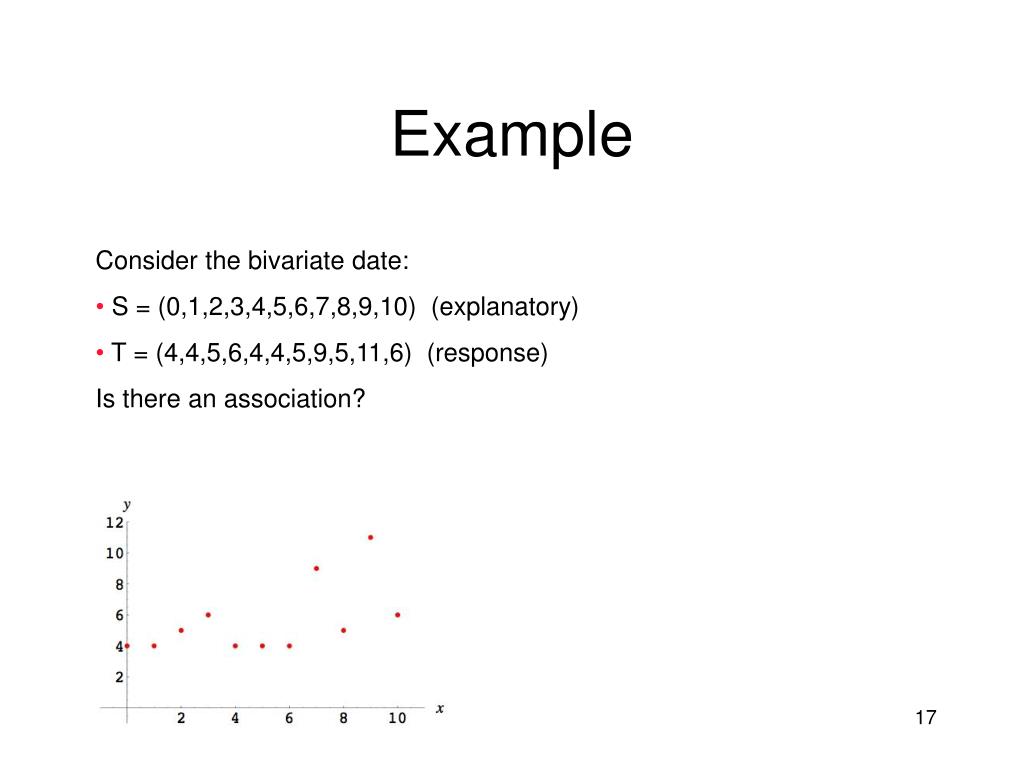 Example

Consider the bivariate date:

• S = (0,1,2,3,4,5,6,7,8,9,10) (explanatory)

• T = (4,4,5,6,4,4,5,9,5,11,6) (response)

Is there an association?

y
12
10
8
6
4
2
2
4
6
8
10
x

17